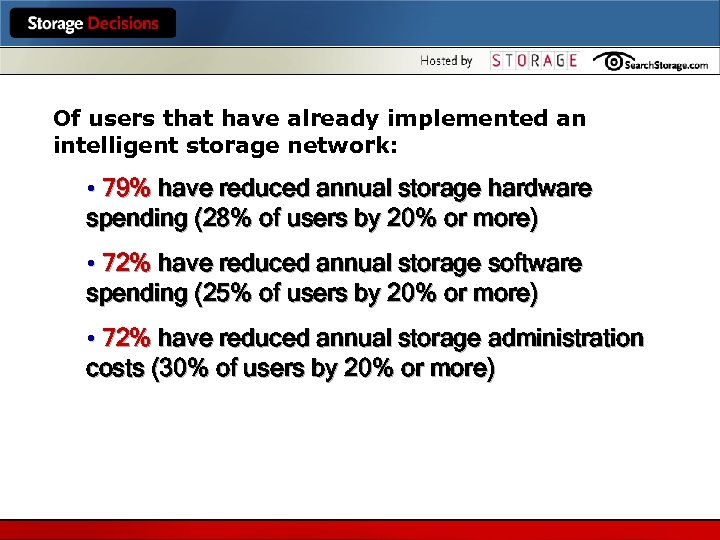 Storage Decisions

Hosted by STORAGE SearchStorage.com

Of users that have already implemented an intelligent storage network:

• 79% have reduced annual storage hardware spending (28% of users by 20% or more)

• 72% have reduced annual storage software spending (25% of users by 20% or more)

• 72% have reduced annual storage administration costs (30% of users by 20% or more)